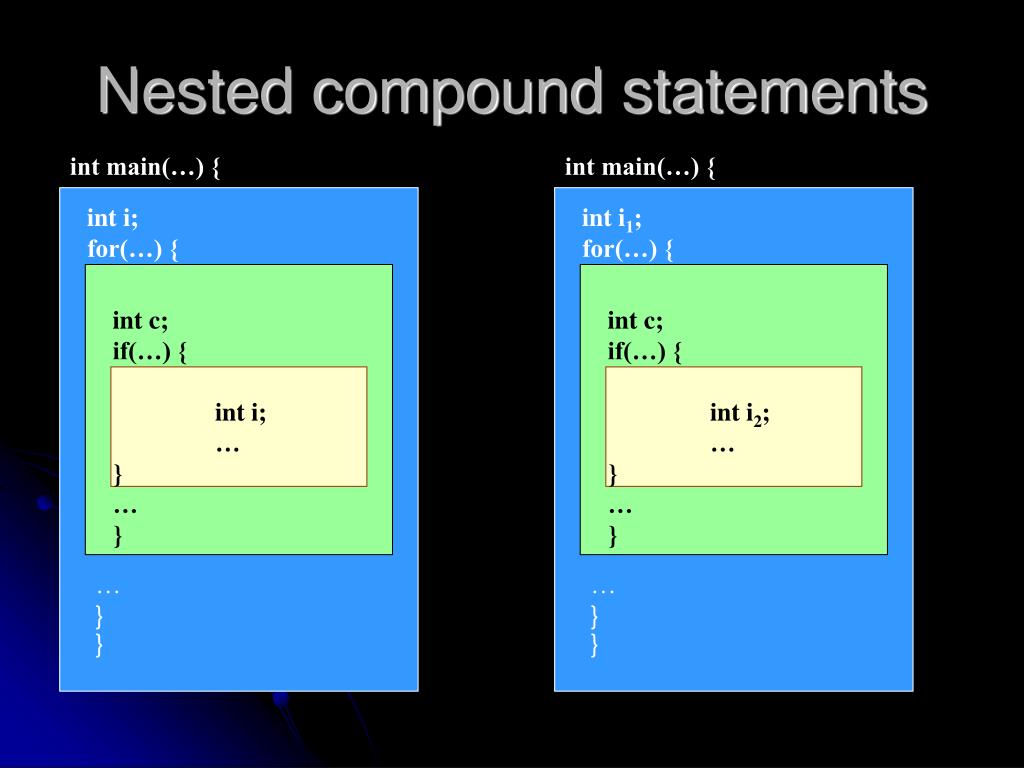 Nested compound statements

int main(…) {

int i;
for(…) {

int c;
if(…) {

int i;
…

}
…
}

…
}
}

int main(…) {

int $i_1$;
for(…) {

int c;
if(…) {

int $i_2$;
…

}
…
}

…
}
}